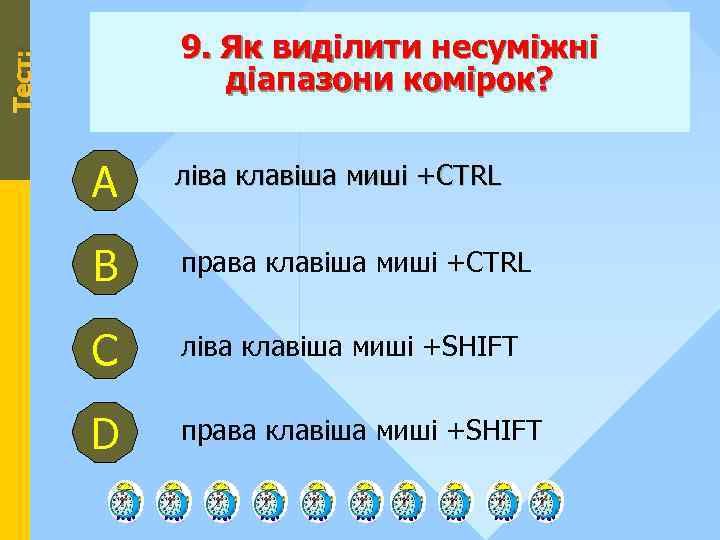 Тест:

9. Як виділити несуміжні діапазони комірок?

A ліва клавіша миші +CTRL

B права клавіша миші +CTRL

C ліва клавіша миші +SHIFT

D права клавіша миші +SHIFT